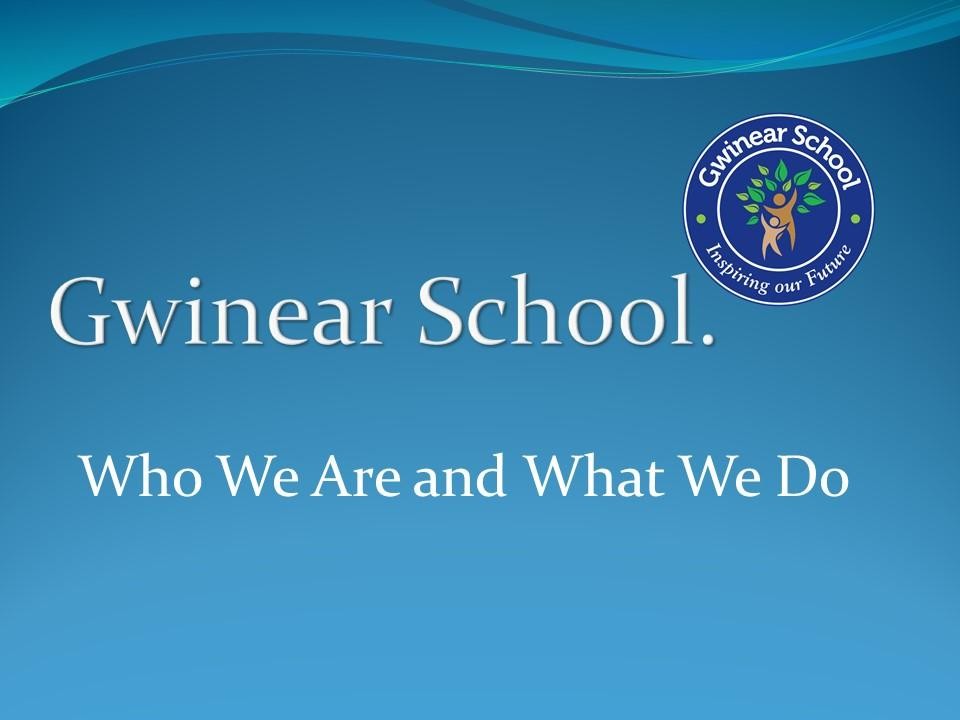 Gwinear School
Inspiring our Future

Gwinear School.

Who We Are and What We Do